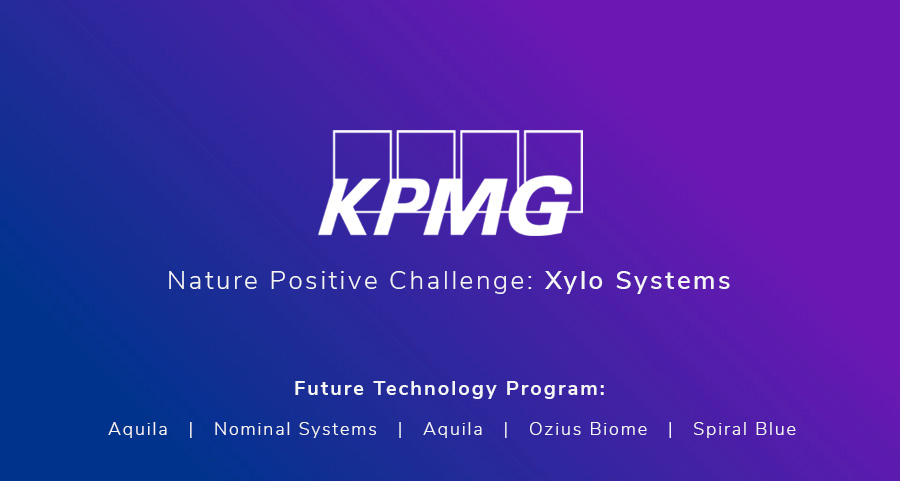 KPMG

Nature Positive Challenge: Xylo Systems

Future Technology Program:

Aquila | Nominal Systems | Aquila | Ozius Biome | Spiral Blue